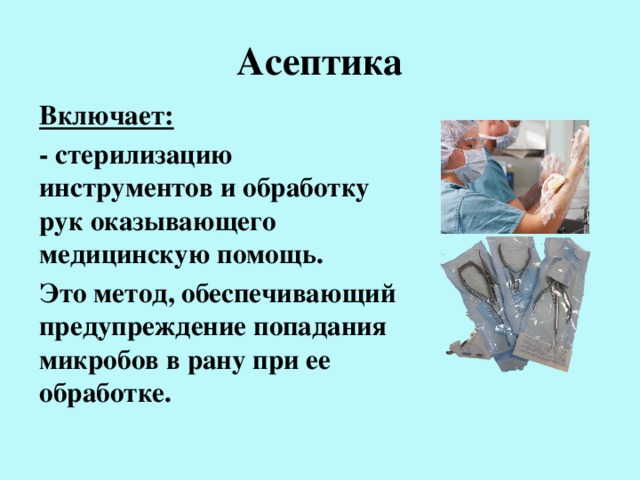 Асептика

Включает:

- стерилизацию инструментов и обработку рук оказывающего медицинскую помощь.

Это метод, обеспечивающий предупреждение попадания микробов в рану при ее обработке.